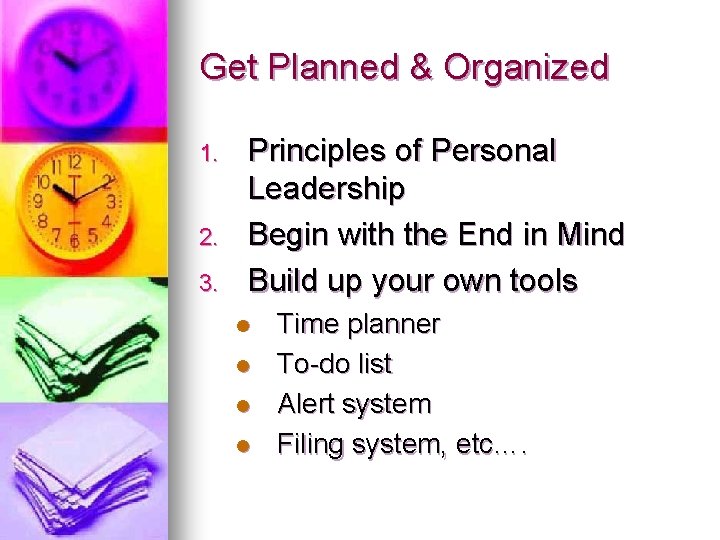 Get Planned & Organized

1. Principles of Personal Leadership
2. Begin with the End in Mind
3. Build up your own tools
 - Time planner
 - To-do list
 - Alert system
 - Filing system, etc….